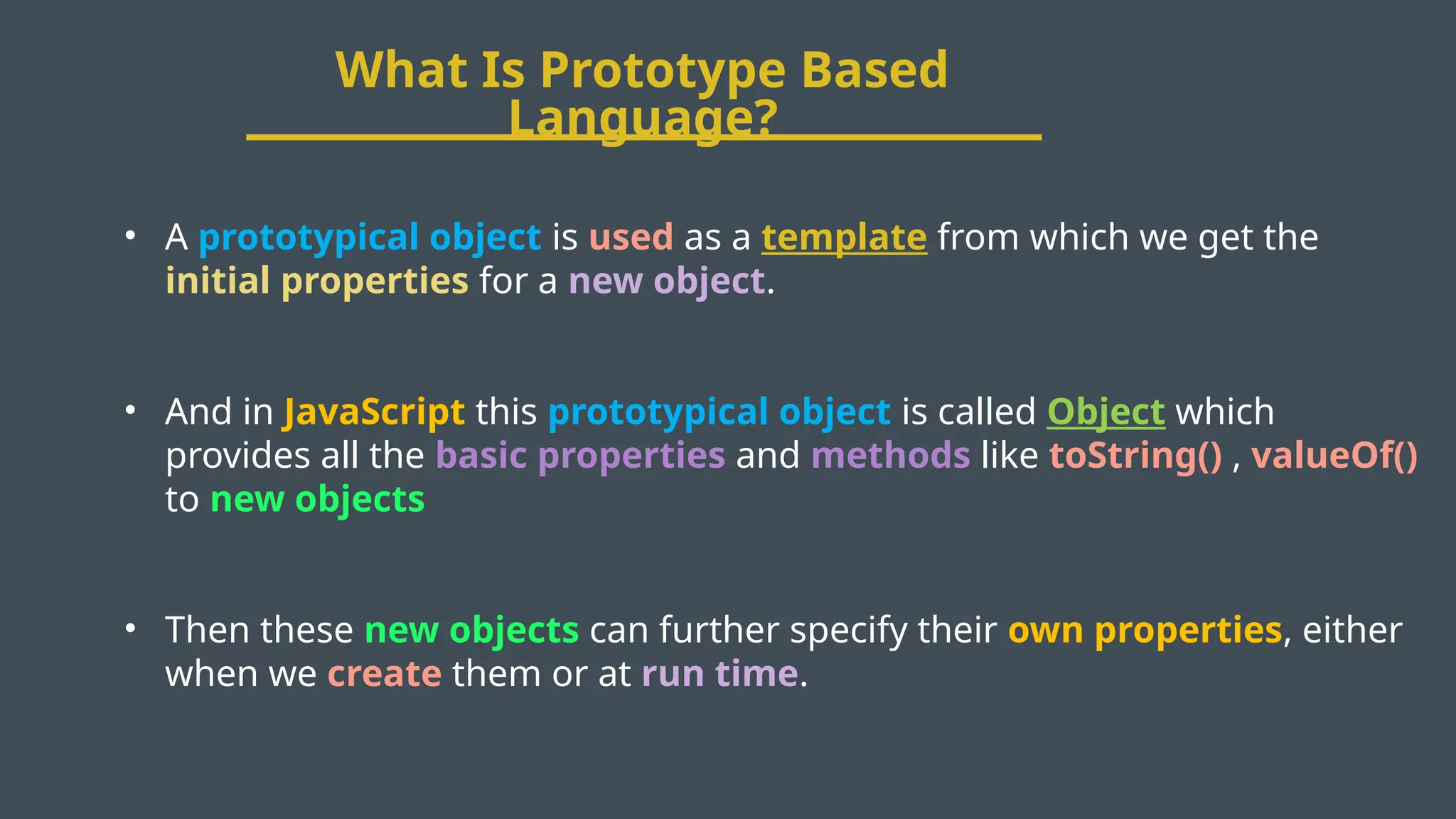 What Is Prototype Based Language?

• A prototypical object is used as a template from which we get the initial properties for a new object.

• And in JavaScript this prototypical object is called Object which provides all the basic properties and methods like toString() , valueOf() to new objects

• Then these new objects can further specify their own properties, either when we create them or at run time.